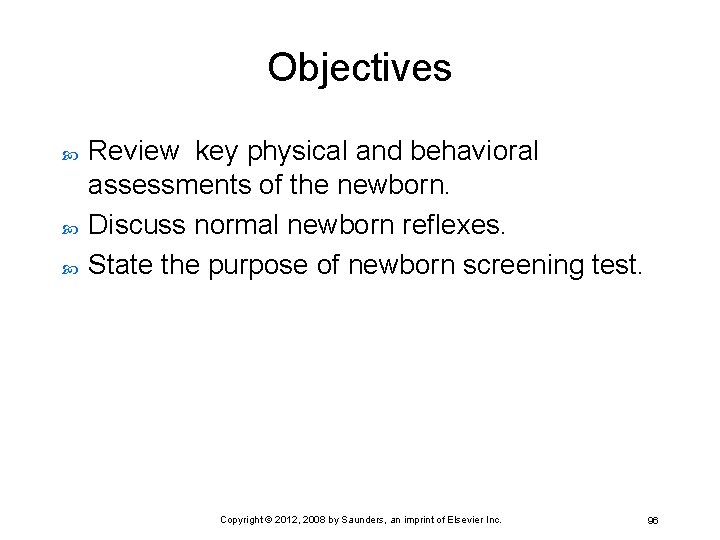 Objectives

Review key physical and behavioral assessments of the newborn.

Discuss normal newborn reflexes.

State the purpose of newborn screening test.

Copyright © 2012, 2008 by Saunders, an imprint of Elsevier Inc.

96